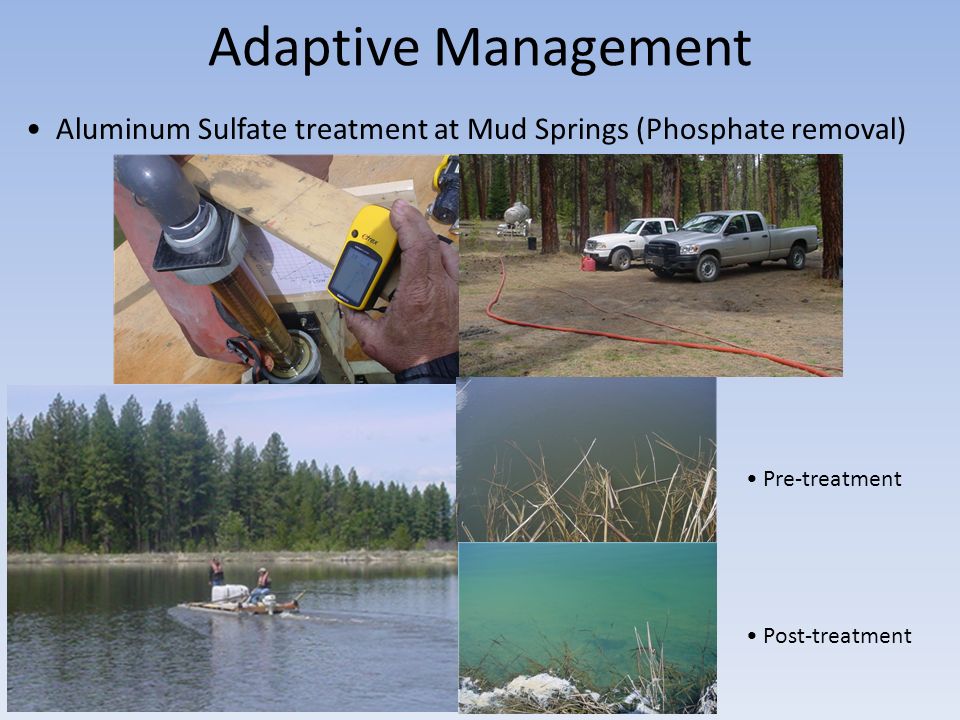 Adaptive Management

• Aluminum Sulfate treatment at Mud Springs (Phosphate removal)

eTrex

• Pre-treatment

• Post-treatment